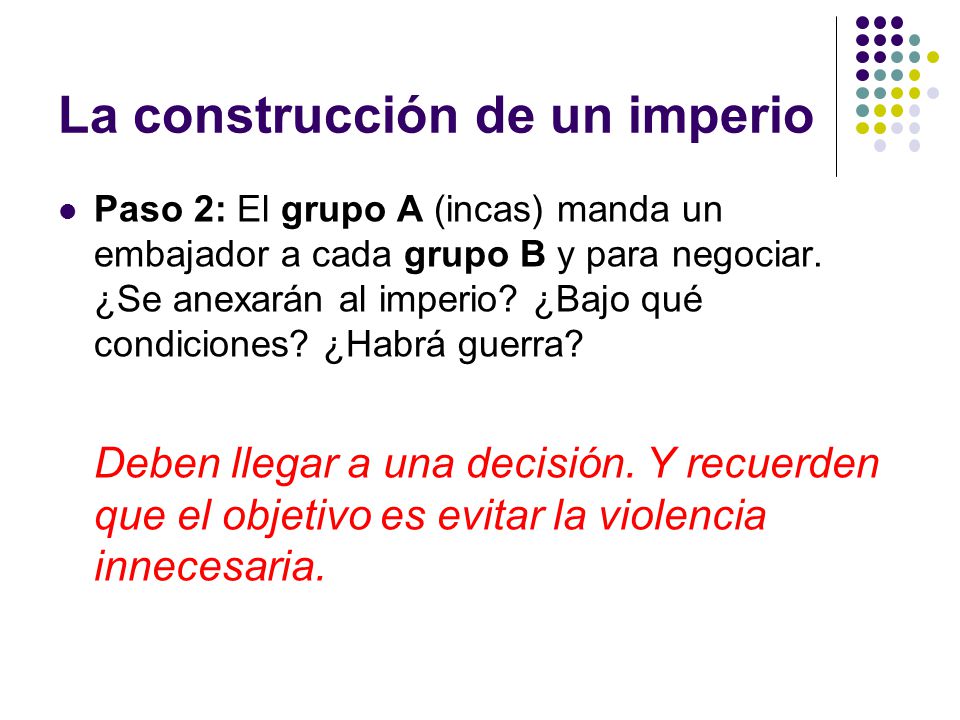 La construcción de un imperio

Paso 2: El grupo A (incas) manda un embajador a cada grupo B y para negociar. ¿Se anexarán al imperio? ¿Bajo qué condiciones? ¿Habrá guerra?

Deben llegar a una decisión. Y recuerden que el objetivo es evitar la violencia innecesaria.